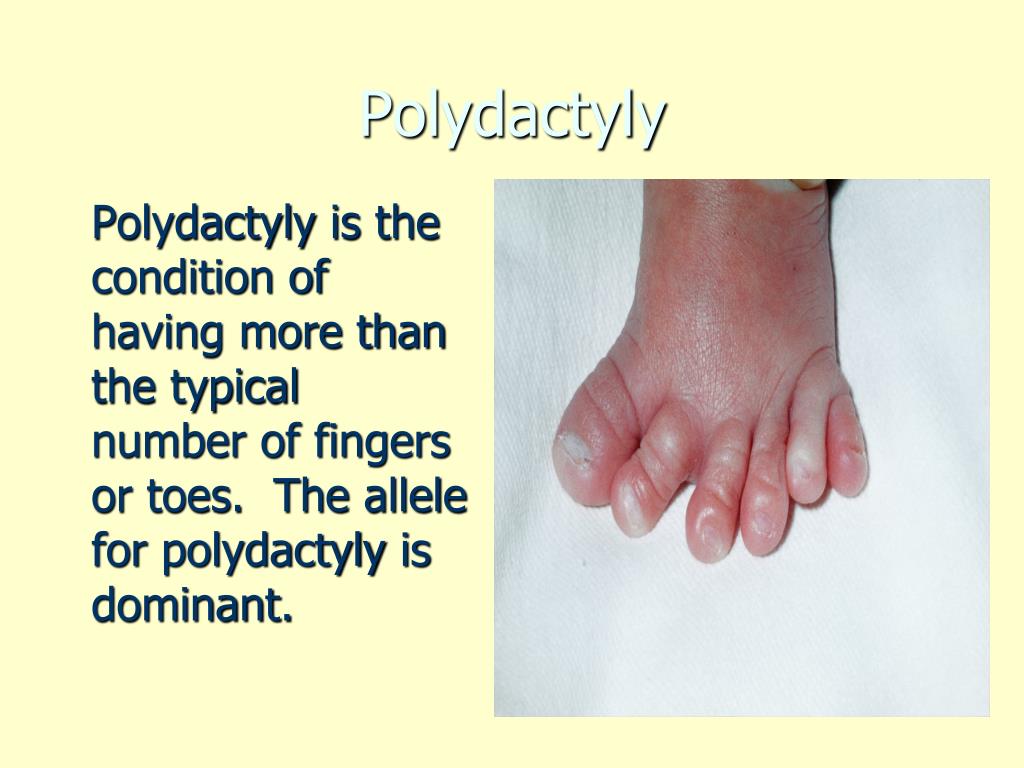 Polydactyly

Polydactyly is the condition of having more than the typical number of fingers or toes. The allele for polydactyly is dominant.